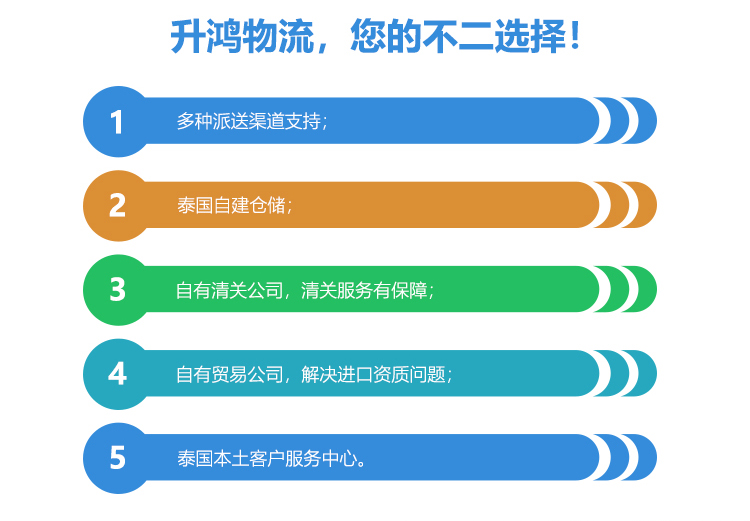 升鸿物流，您的不二选择！

1 多种派送渠道支持；

2 泰国自建仓储；

3 自有清关公司，清关服务有保障；

4 自有贸易公司，解决进口资质问题；

5 泰国本土客户服务中心。